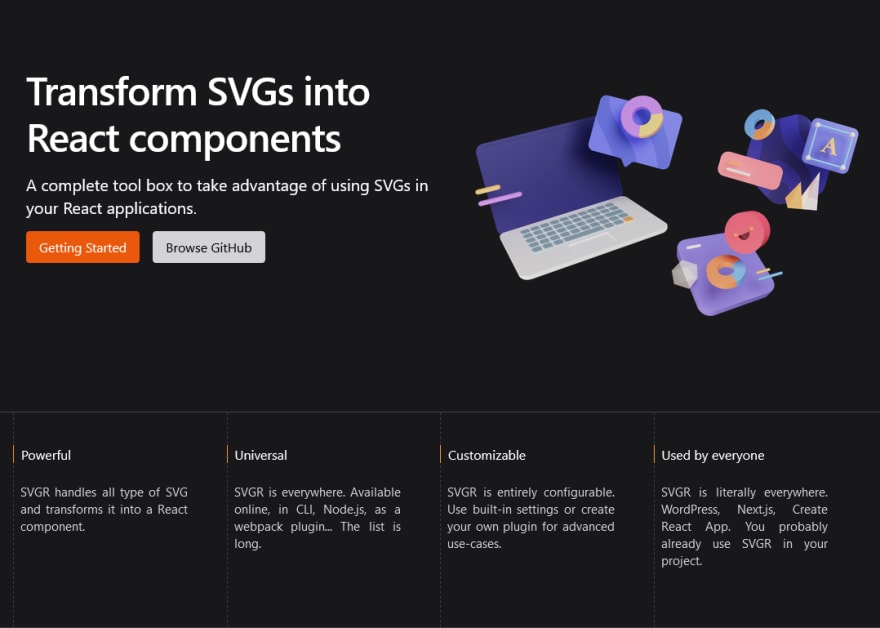 Transform SVGs into React components

A complete tool box to take advantage of using SVGs in your React applications.

Getting Started

Browse GitHub

A

Powerful

SVGR handles all type of SVG and transforms it into a React component.

Universal

SVGR is everywhere. Available online, in CLI, Node.js, as a webpack plugin... The list is long.

Customizable

SVGR is entirely configurable. Use built-in settings or create your own plugin for advanced use-cases.

Used by everyone

SVGR is literally everywhere. WordPress, Next.js, Create React App. You probably already use SVGR in your project.